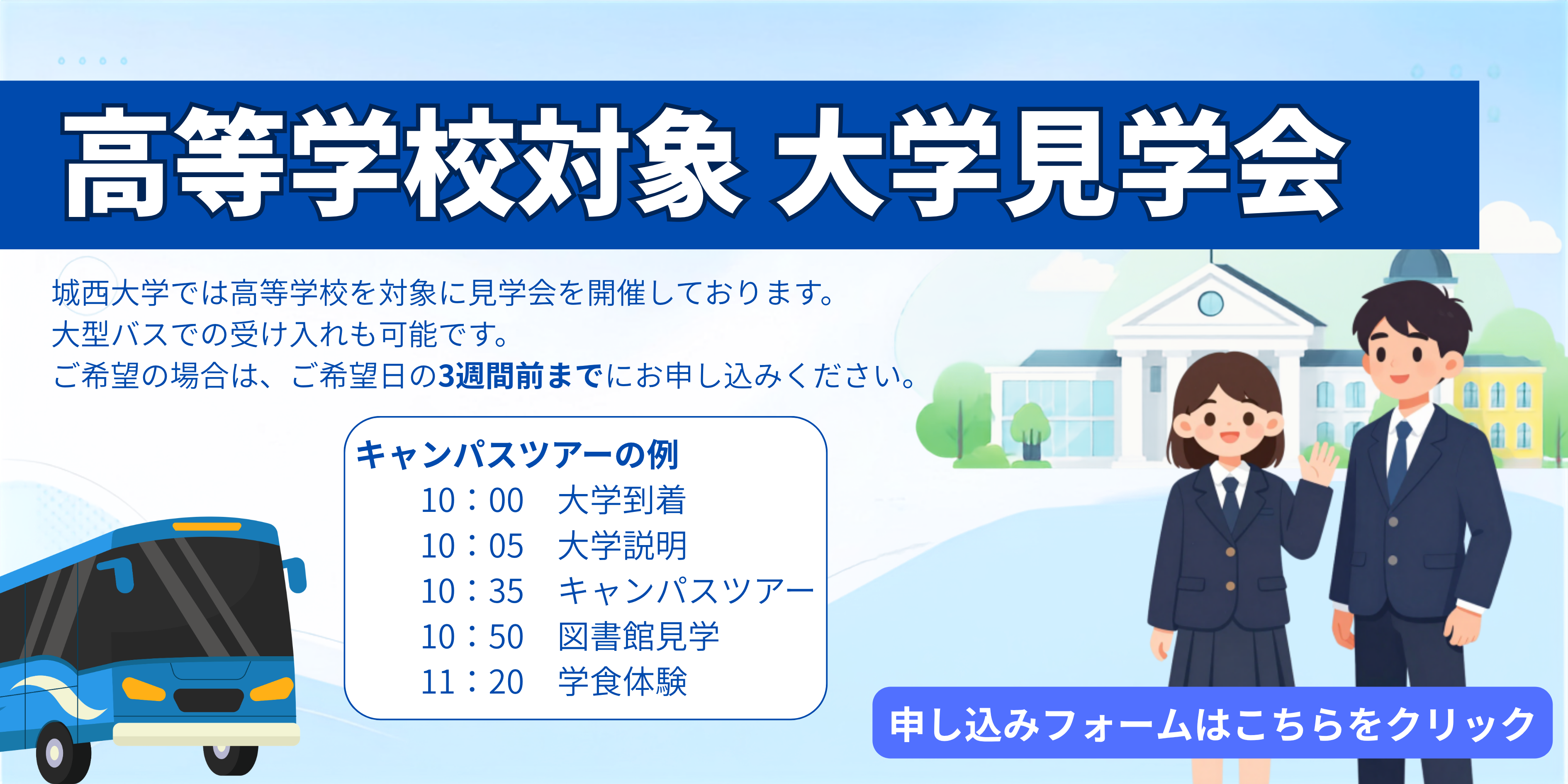 高等学校対象 大学見学会

城西大学では高等学校を対象に見学会を開催しております。
大型バスでの受け入れも可能です。
ご希望の場合は、ご希望日の3週間前までにお申し込みください。

キャンパスツアーの例
10：00　大学到着
10：05　大学説明
10：35　キャンパスツアー
10：50　図書館見学
11：20　学食体験

申し込みフォームはこちらをクリック